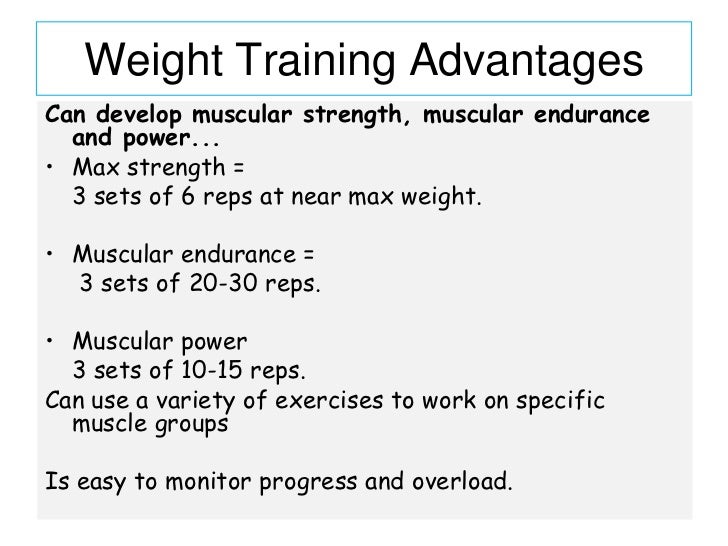 Weight Training Advantages

Can develop muscular strength, muscular endurance and power...

• Max strength =
3 sets of 6 reps at near max weight.

• Muscular endurance =
3 sets of 20-30 reps.

• Muscular power
3 sets of 10-15 reps.

Can use a variety of exercises to work on specific muscle groups

Is easy to monitor progress and overload.